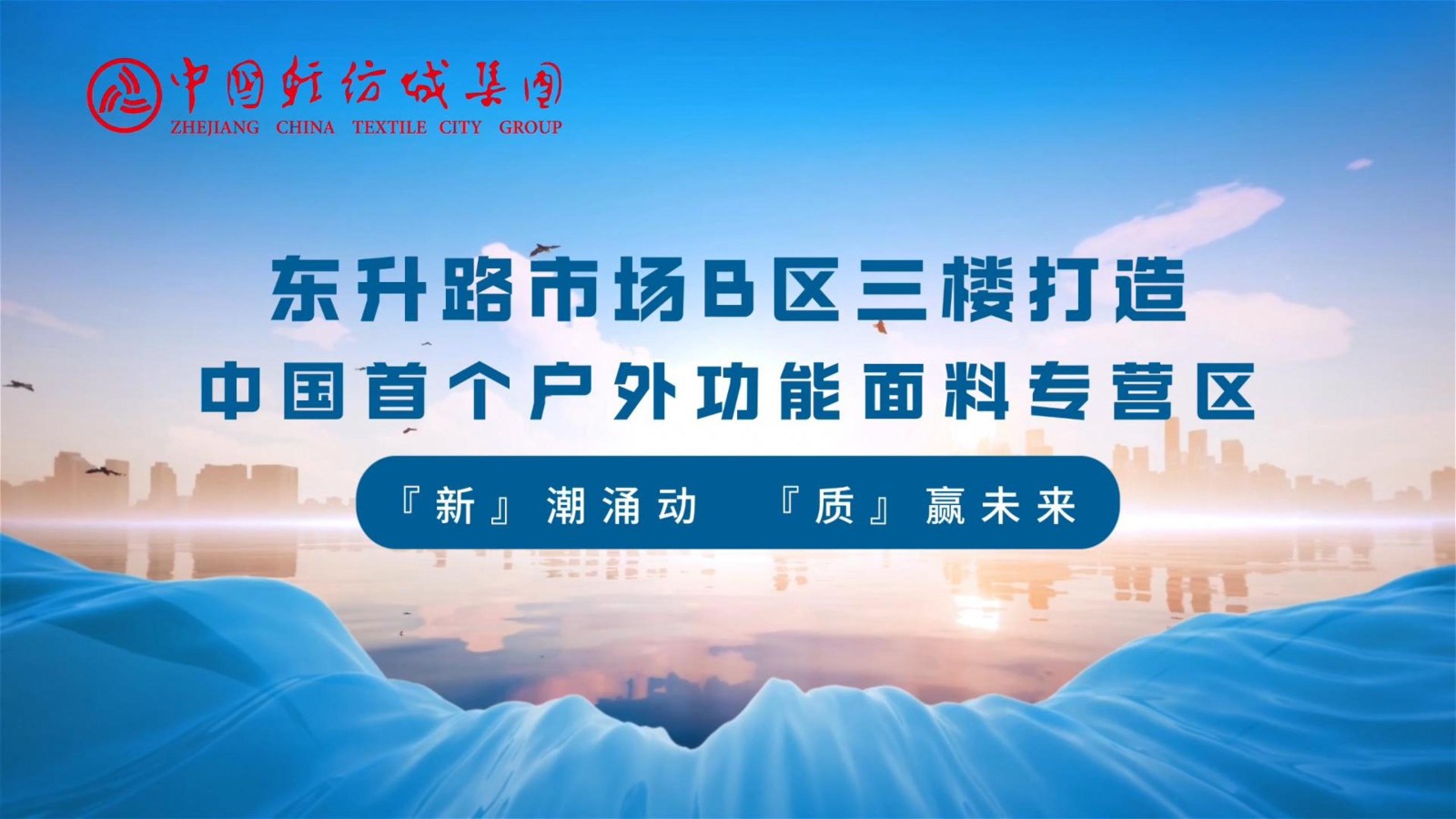 中国轻纺城集团
ZHEJIANG CHINA TEXTILE CITY GROUP

东升路市场B区三楼打造
中国首个户外功能面料专营区

『新』潮涌动 『质』赢未来